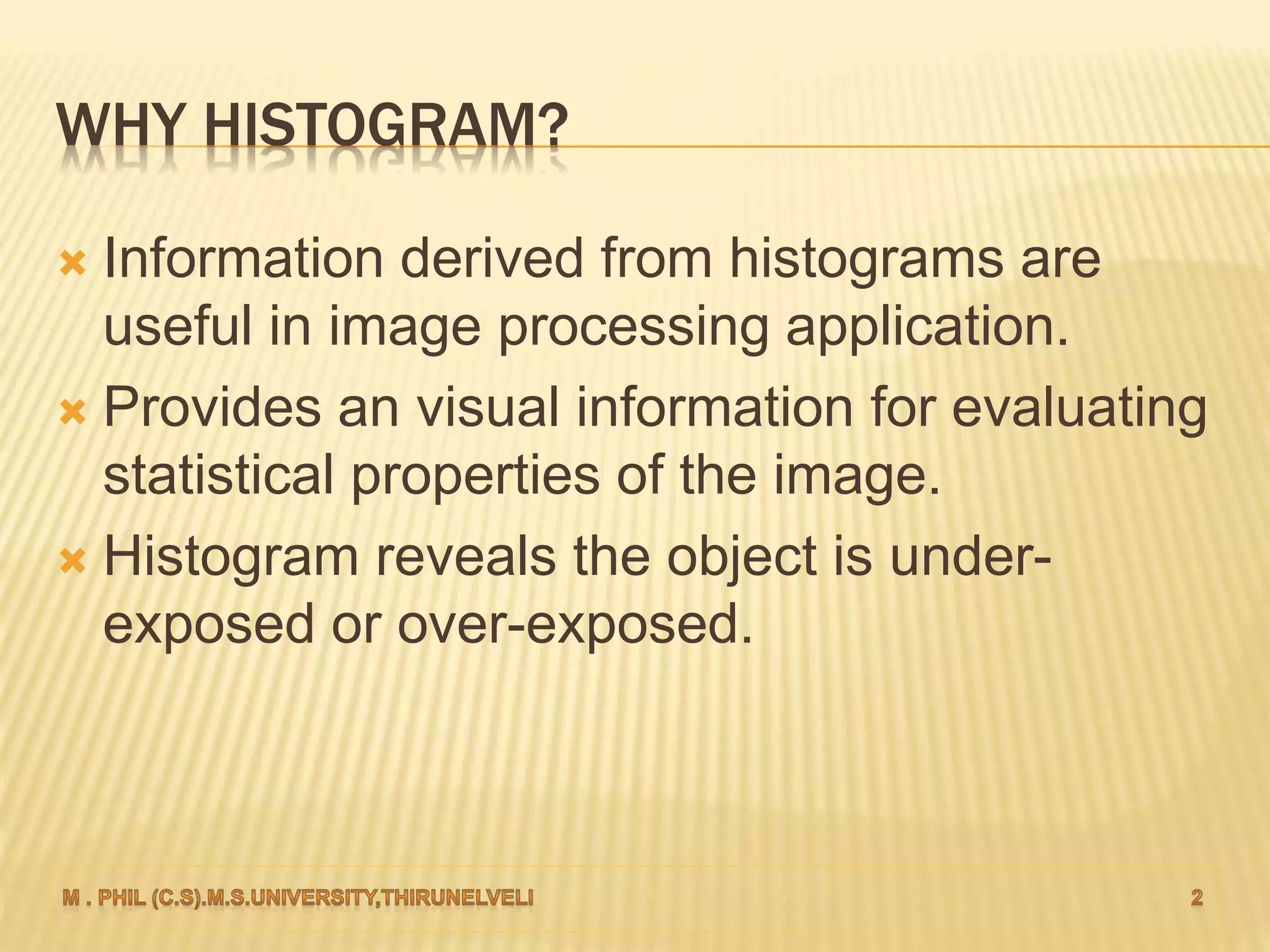 WHY HISTOGRAM?

Information derived from histograms are useful in image processing application.

Provides an visual information for evaluating statistical properties of the image.

Histogram reveals the object is under-exposed or over-exposed.

M . PHIL (C.S).M.S.UNIVERSITY,THIRUNELVELI

2